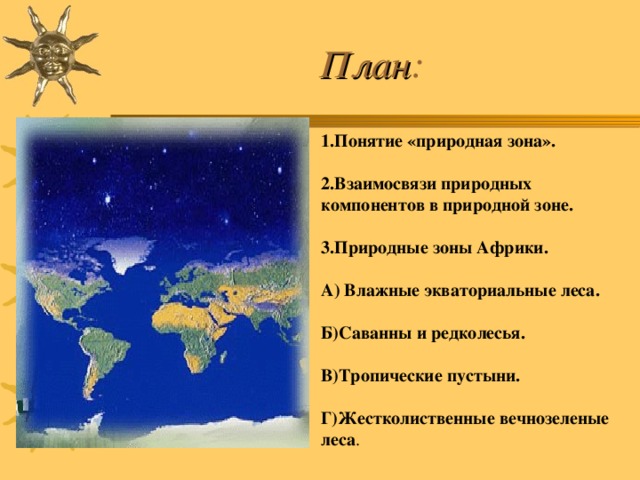 План:

1.Понятие «природная зона».

2.Взаимосвязи природных компонентов в природной зоне.

3.Природные зоны Африки.

А) Влажные экваториальные леса.

Б)Саванны и редколесья.

В)Тропические пустыни.

Г)Жестколиственные вечнозеленые леса.